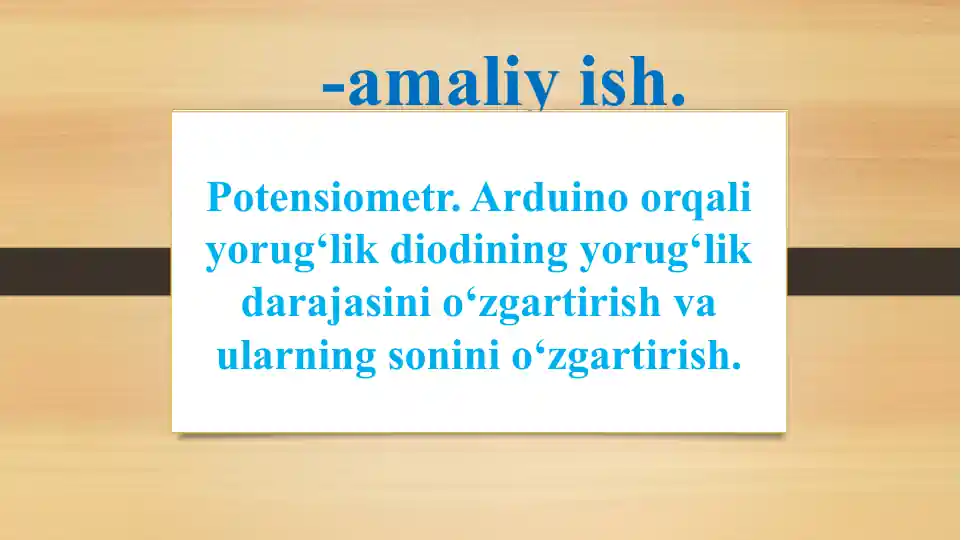 -amaliy ish.

Potensiometr. Arduino orqali yorug‘lik diodining yorug‘lik darajasini o‘zgartirish va ularning sonini o‘zgartirish.